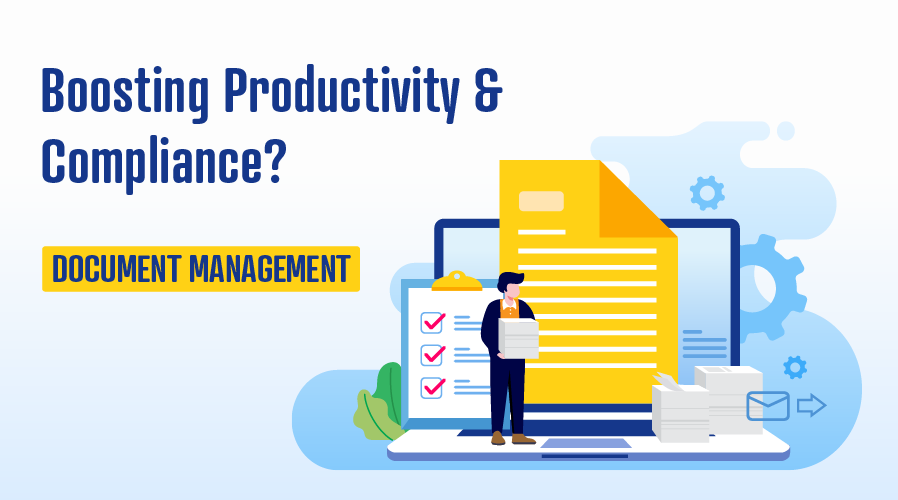 Boosting Productivity & Compliance?

DOCUMENT MANAGEMENT